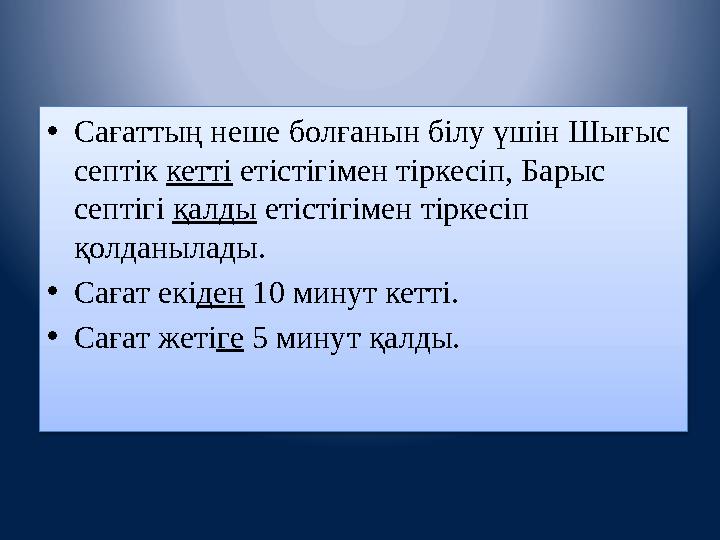 • Сағаттың неше болғанын білу үшін Шығыс септік кетті етістігімен тіркесіп, Барыс септігі қалды етістігімен тіркесіп қолданылады.

• Сағат екіден 10 минут кетті.

• Сағат жетіге 5 минут қалды.